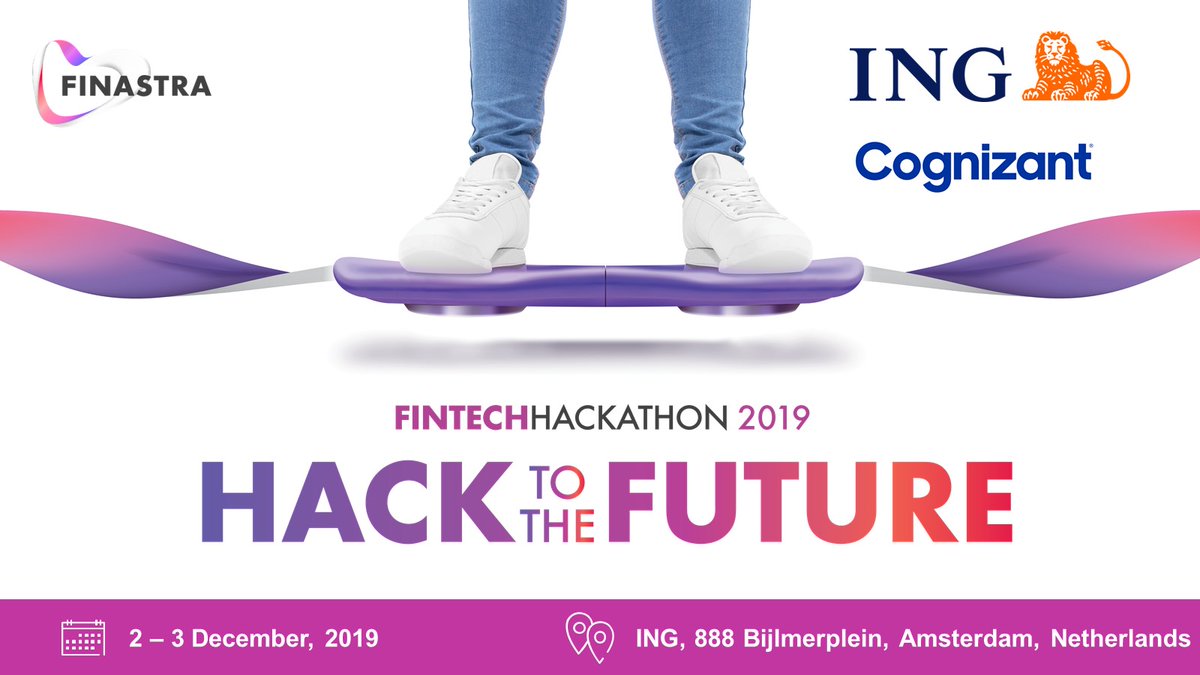 FINASTRA

ING

Cognizant

FINTECHHACKATHON 2019

HACK TO THE FUTURE

2 – 3 December, 2019

ING, 888 Bijlmerplein, Amsterdam, Netherlands